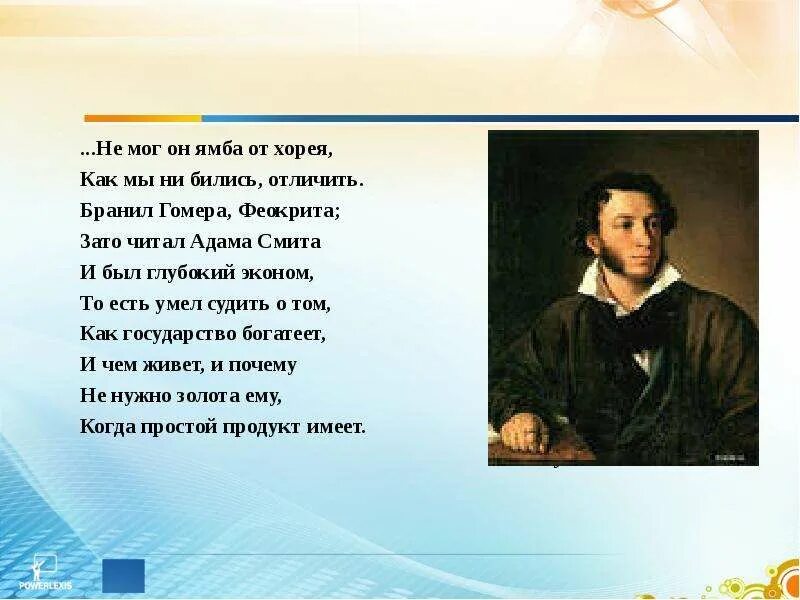 ...Не мог он ямба от хорея,
Как мы ни бились, отличить.
Бранил Гомера, Феокрита;
Зато читал Адама Смита
И был глубокий эконом,
То есть умел судить о том,
Как государство богатеет,
И чем живет, и почему
Не нужно золота ему,
Когда простой продукт имеет.

POWERLEXIS